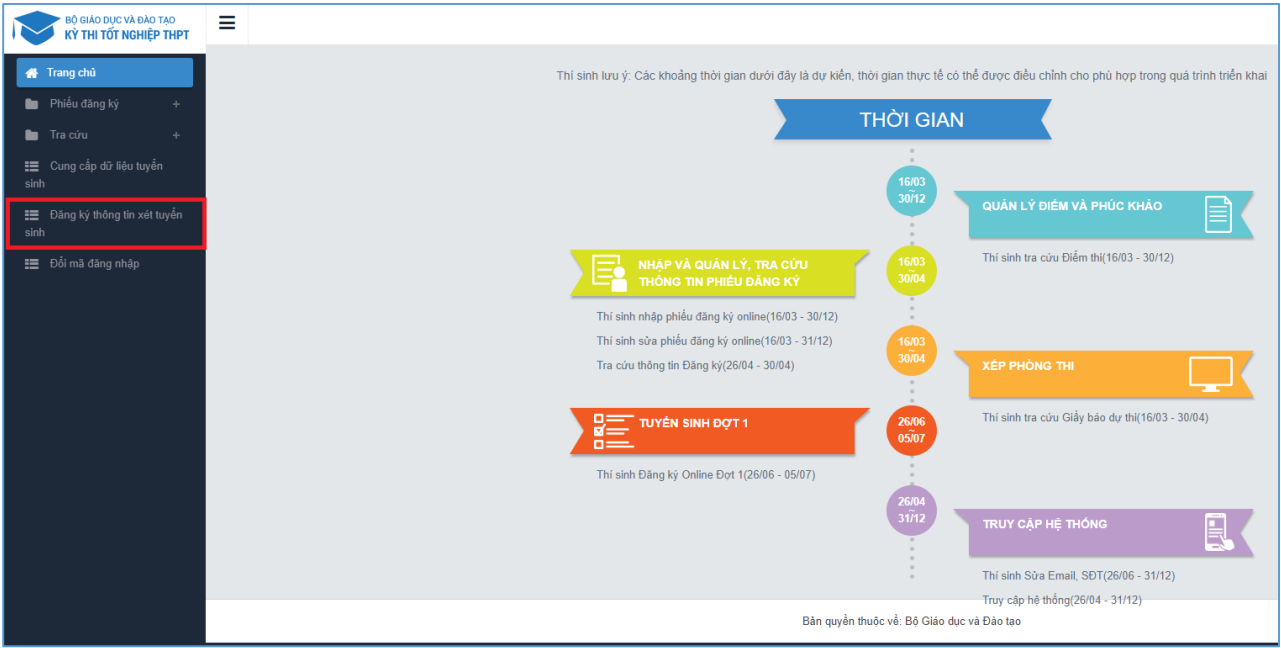 BỘ GIÁO DỤC VÀ ĐÀO TẠO
KỲ THI TỐT NGHIỆP THPT

Trang chủ
Phiếu đăng ký +
Tra cứu +
Cung cấp dữ liệu tuyển sinh
Đăng ký thông tin xét tuyển sinh
Đổi mã đăng nhập

Thí sinh lưu ý: Các khoảng thời gian dưới đây là dự kiến, thời gian thực tế có thể được điều chỉnh cho phù hợp trong quá trình triển khai

THỜI GIAN

16/03 ~ 30/12
QUẢN LÝ ĐIỂM VÀ PHÚC KHẢO
Thí sinh tra cứu Điểm thi(16/03 - 30/12)

16/03 ~ 30/04
NHẬP VÀ QUẢN LÝ, TRA CỨU THÔNG TIN PHIẾU ĐĂNG KÝ
Thí sinh nhập phiếu đăng ký online(16/03 - 30/12)
Thí sinh sửa phiếu đăng ký online(16/03 - 31/12)
Tra cứu thông tin Đăng ký(26/04 - 30/04)

16/03 ~ 30/04
XẾP PHÒNG THI
Thí sinh tra cứu Giấy báo dự thi(16/03 - 30/04)

26/06 ~ 05/07
TUYỂN SINH ĐỢT 1
Thí sinh Đăng ký Online Đợt 1(26/06 - 05/07)

26/04 ~ 31/12
TRUY CẬP HỆ THỐNG
Thí sinh Sửa Email, SĐT(26/06 - 31/12)
Truy cập hệ thống(26/04 - 31/12)

Bản quyền thuộc về: Bộ Giáo dục và Đào tạo